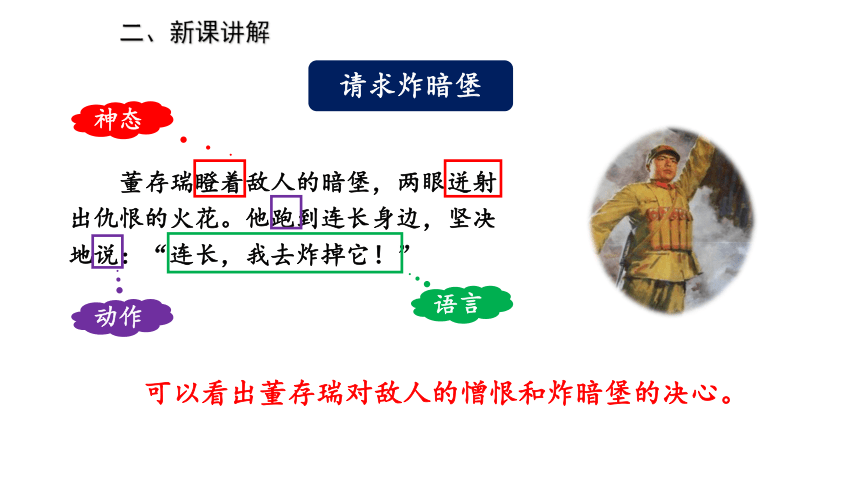 二、新课讲解

请求炸暗堡

神态

董存瑞瞪着敌人的暗堡，两眼迸射出仇恨的火花。他跑到连长身边，坚决地说：“连长，我去炸掉它！”

动作

语言

可以看出董存瑞对敌人的憎恨和炸暗堡的决心。